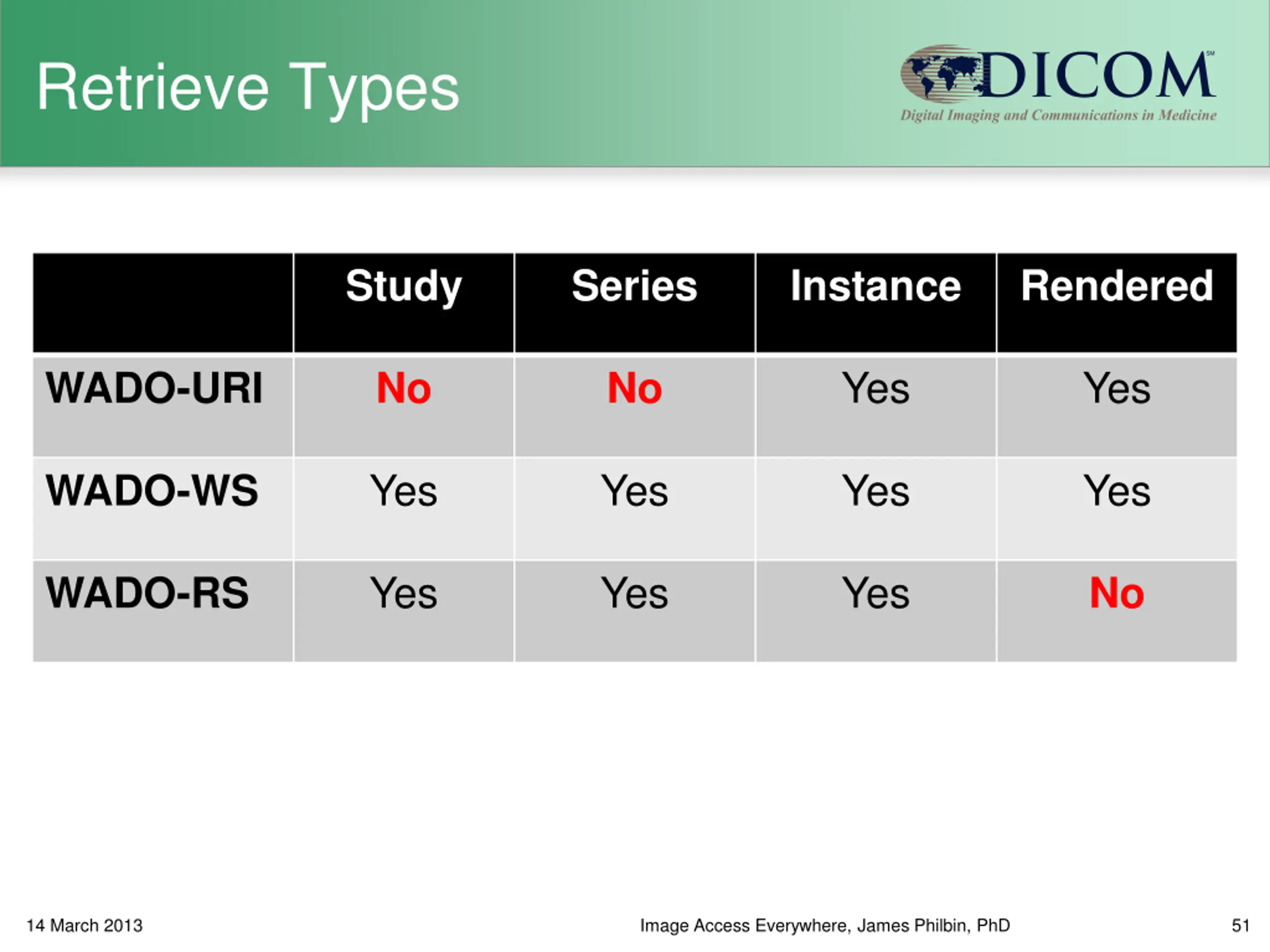 Retrieve Types

DICOM℠
Digital Imaging and Communications in Medicine

| | Study | Series | Instance | Rendered |
|---|---|---|---|---|
| WADO-URI | No | No | Yes | Yes |
| WADO-WS | Yes | Yes | Yes | Yes |
| WADO-RS | Yes | Yes | Yes | No |

14 March 2013

Image Access Everywhere, James Philbin, PhD

51